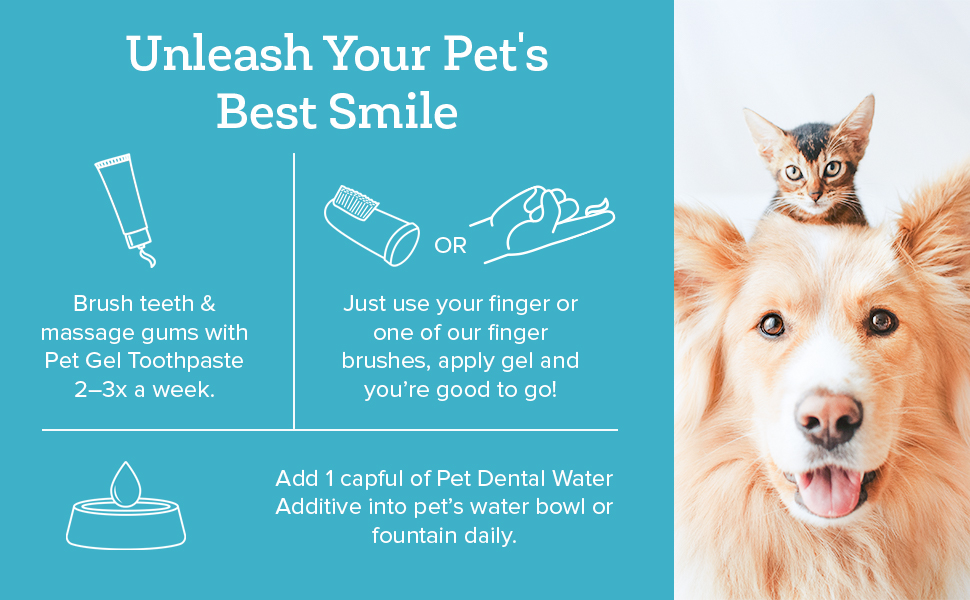 Unleash Your Pet's Best Smile

Brush teeth & massage gums with Pet Gel Toothpaste 2–3x a week.

OR

Just use your finger or one of our finger brushes, apply gel and you're good to go!

Add 1 capful of Pet Dental Water Additive into pet's water bowl or fountain daily.